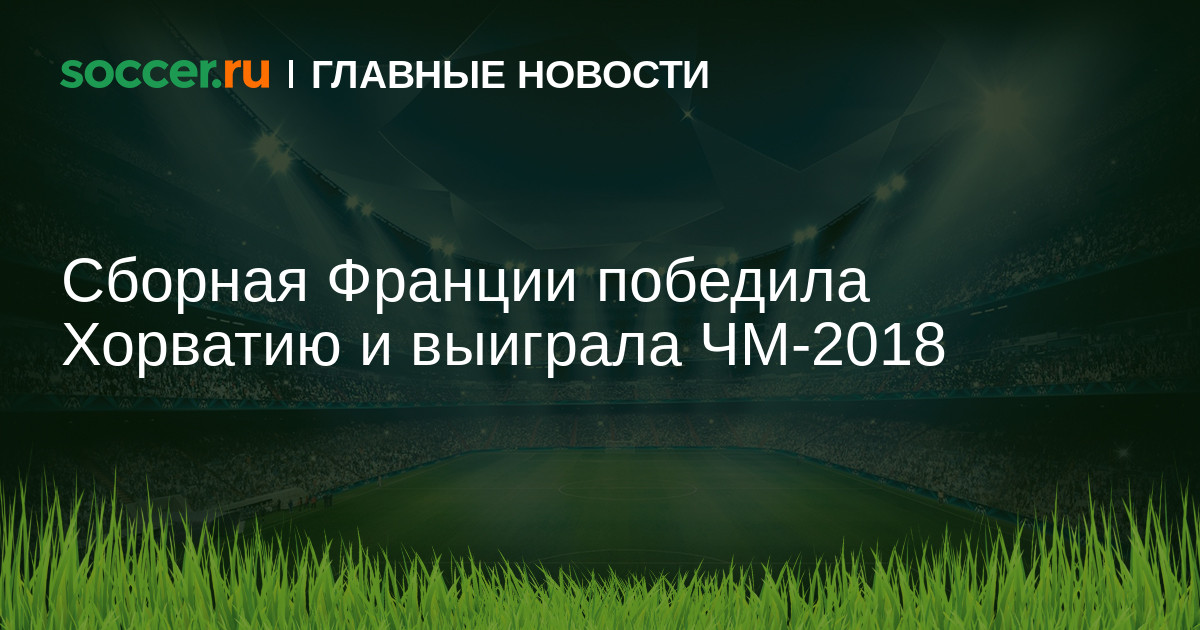 soccer.ru | ГЛАВНЫЕ НОВОСТИ

Сборная Франции победила Хорватию и выиграла ЧМ-2018